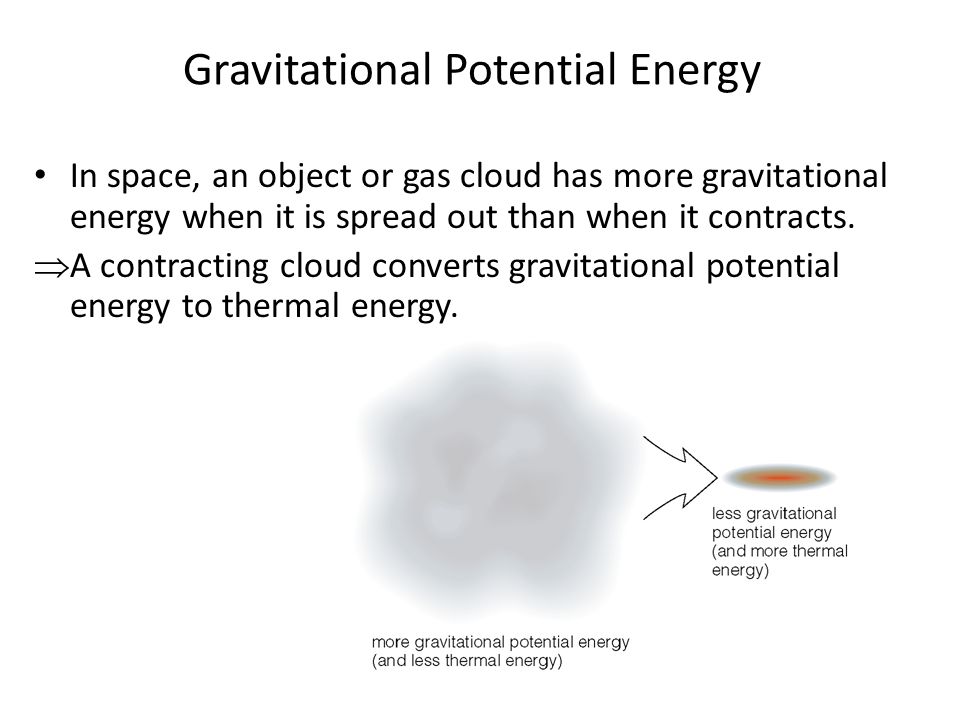 Gravitational Potential Energy

• In space, an object or gas cloud has more gravitational energy when it is spread out than when it contracts.

$\Rightarrow$A contracting cloud converts gravitational potential energy to thermal energy.

less gravitational potential energy (and more thermal energy)

more gravitational potential energy (and less thermal energy)